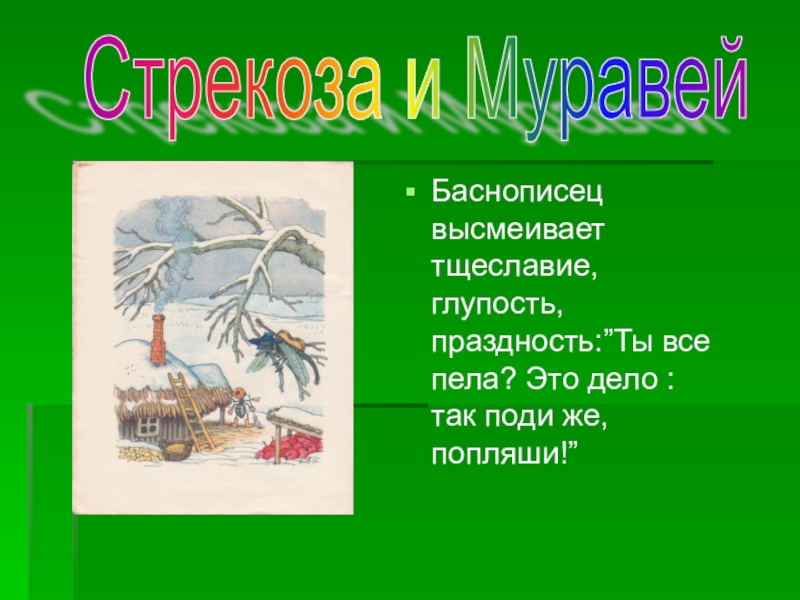 Стрекоза и Муравей

Баснописец высмеивает тщеславие, глупость, праздность:”Ты все пела? Это дело : так поди же, попляши!”